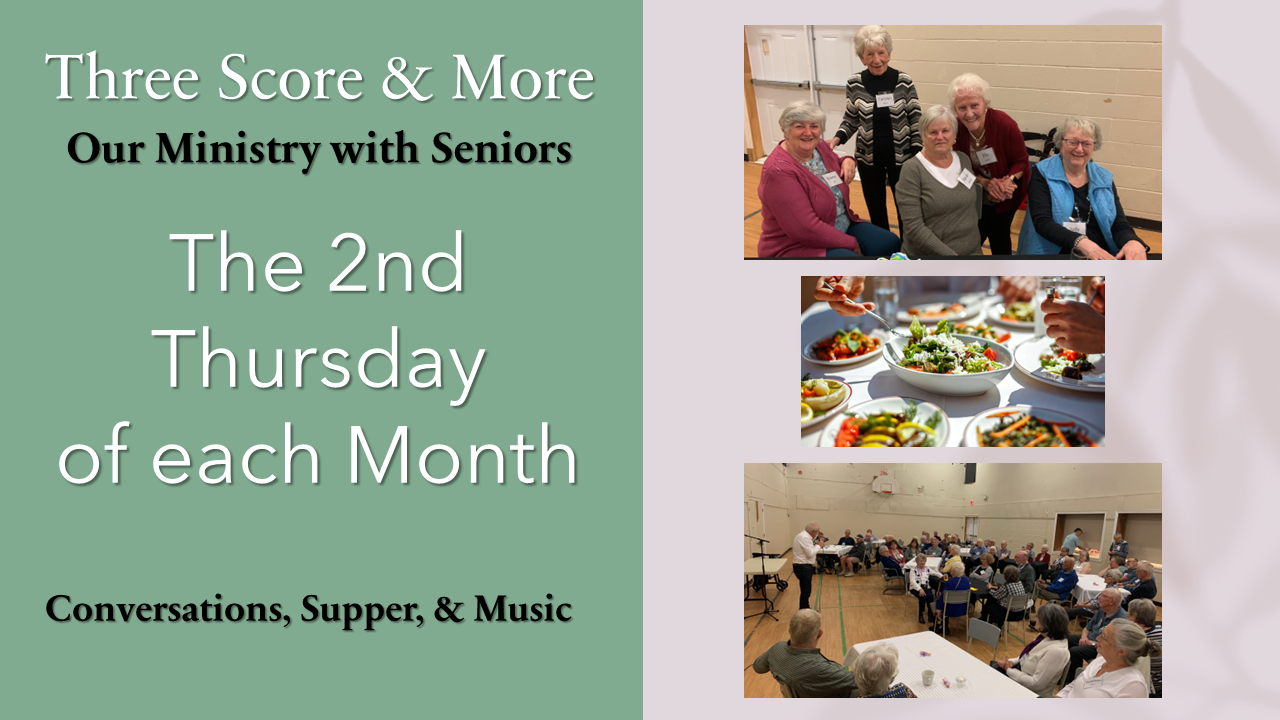 Three Score & More
Our Ministry with Seniors

The 2nd Thursday of each Month

Conversations, Supper, & Music